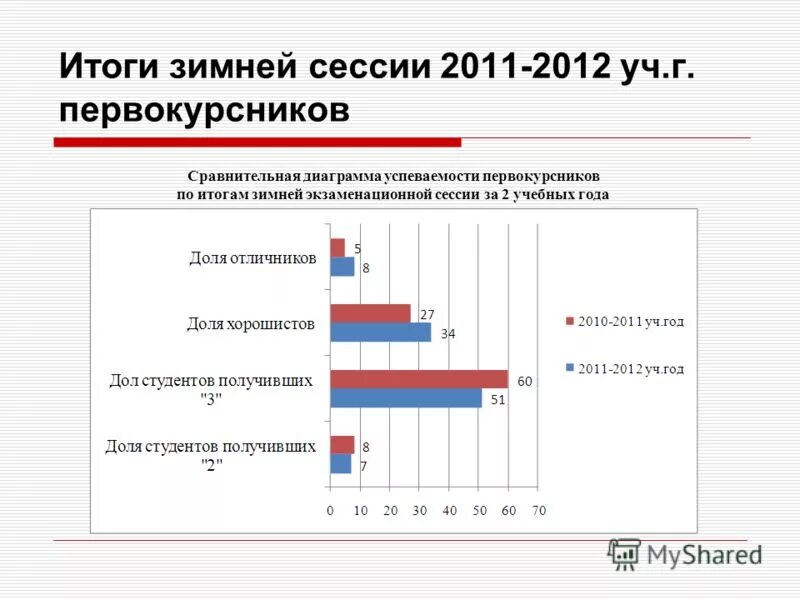 Итоги зимней сессии 2011-2012 уч.г. первокурсников

Сравнительная диаграмма успеваемости первокурсников по итогам зимней экзаменационной сессии за 2 учебных года

Доля отличников 5 8

Доля хорошистов 27 34

Дол студентов получивших "3" 60 51

Доля студентов получивших "2" 8 7

0 10 20 30 40 50 60 70

2010-2011 уч.год

2011-2012 уч.год

MyShared